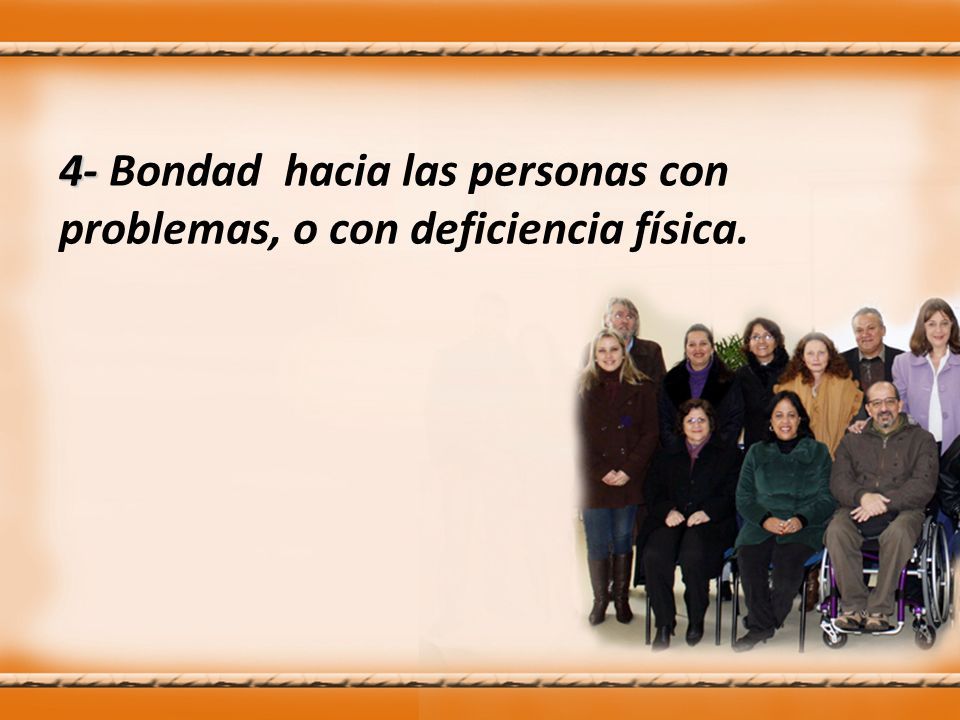 4- Bondad hacia las personas con problemas, o con deficiencia física.